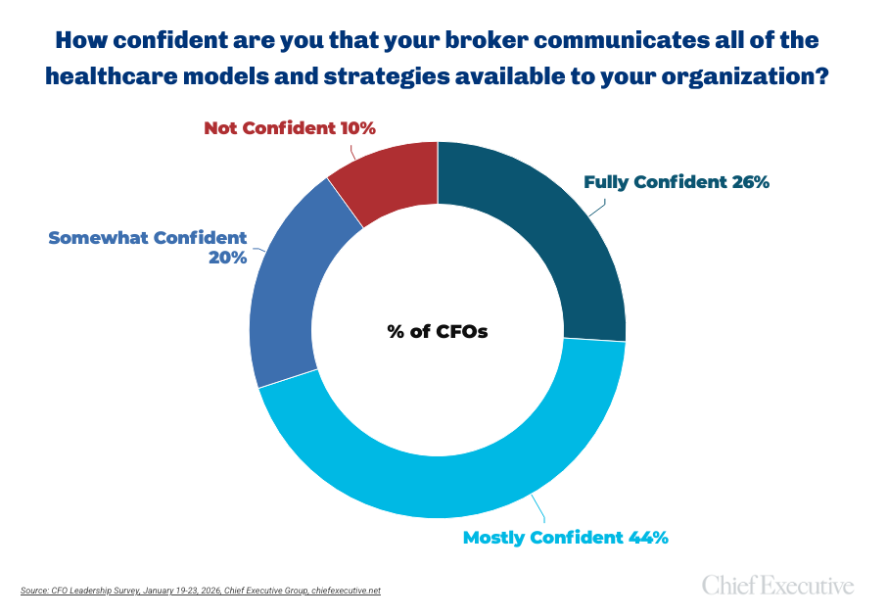 How confident are you that your broker communicates all of the healthcare models and strategies available to your organization?

Not Confident 10%

Fully Confident 26%

Somewhat Confident 20%

% of CFOs

Mostly Confident 44%

Source: CFO Leadership Survey, January 19-23, 2026, Chief Executive Group, chiefexecutive.net

Chief Executive